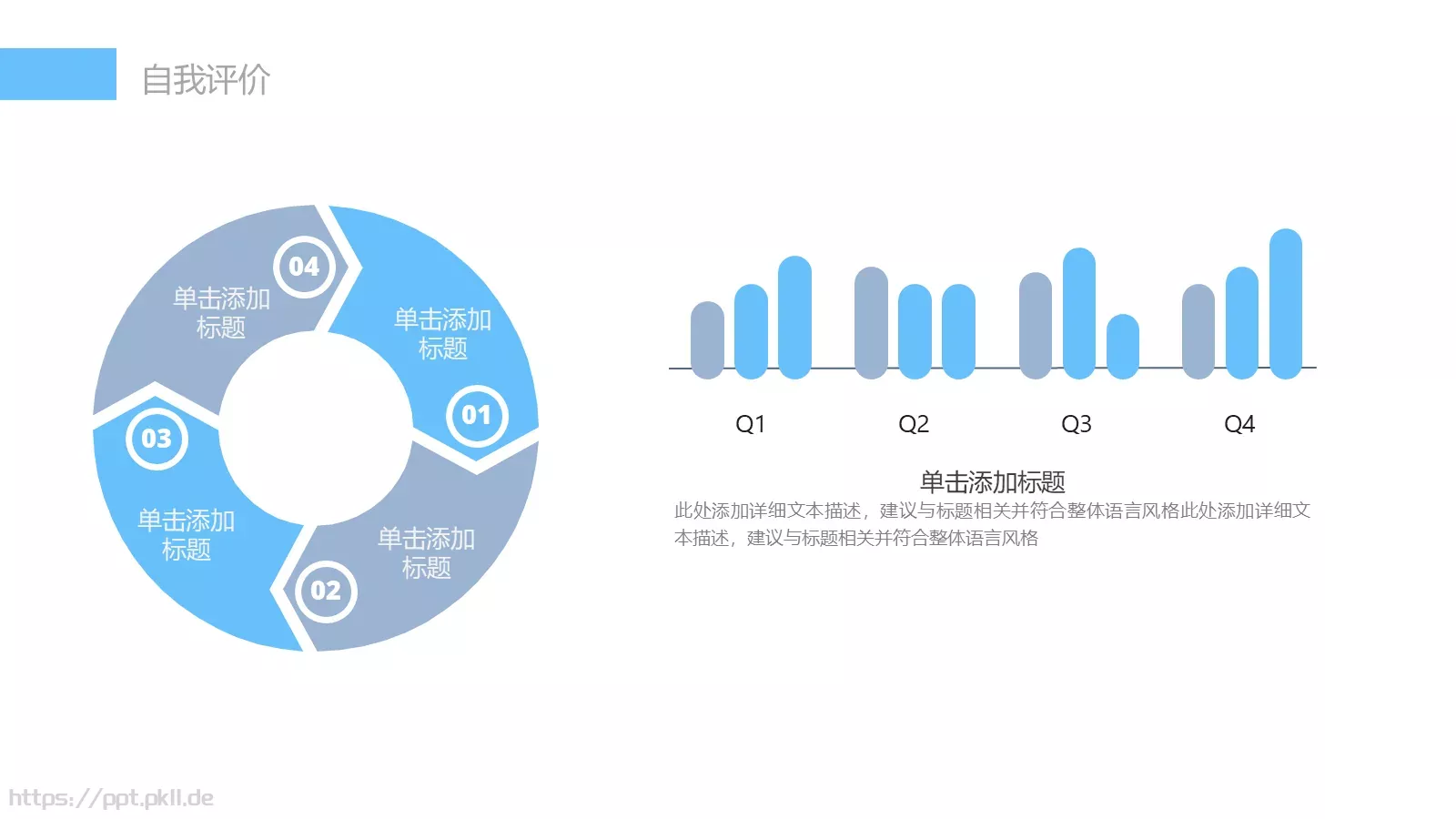 自我评价

04
单击添加标题

单击添加标题
01

03
单击添加标题

单击添加标题
02

Q1 Q2 Q3 Q4

单击添加标题
此处添加详细文本描述，建议与标题相关并符合整体语言风格此处添加详细文本描述，建议与标题相关并符合整体语言风格

https://ppt.pkll.de